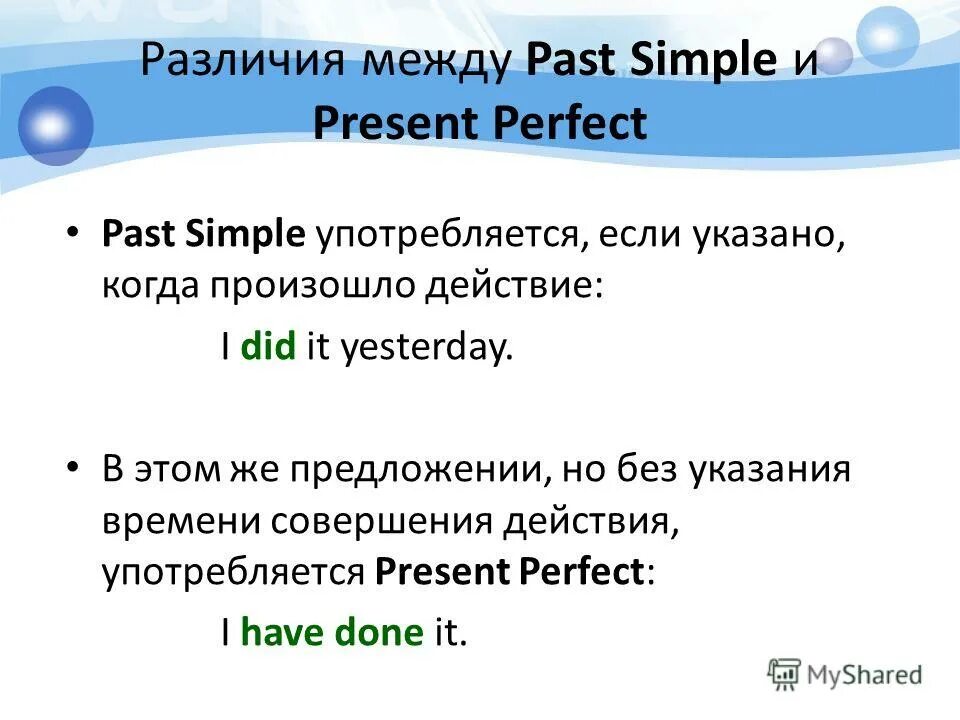 Различия между Past Simple и Present Perfect

• Past Simple употребляется, если указано, когда произошло действие:

I did it yesterday.

• В этом же предложении, но без указания времени совершения действия, употребляется Present Perfect:

I have done it.

MyShared